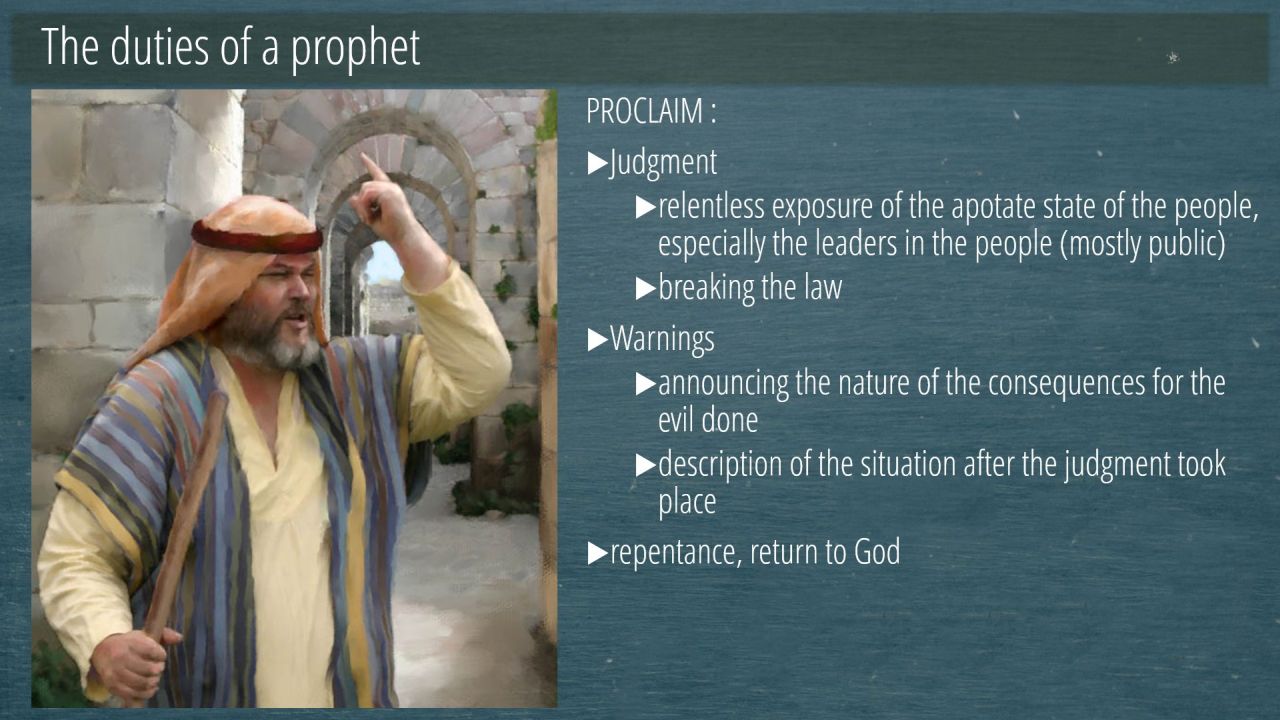 The duties of a prophet

PROCLAIM :

▶Judgment

▶relentless exposure of the apotate state of the people, especially the leaders in the people (mostly public)

▶breaking the law

▶Warnings

▶announcing the nature of the consequences for the evil done

▶description of the situation after the judgment took place

▶repentance, return to God